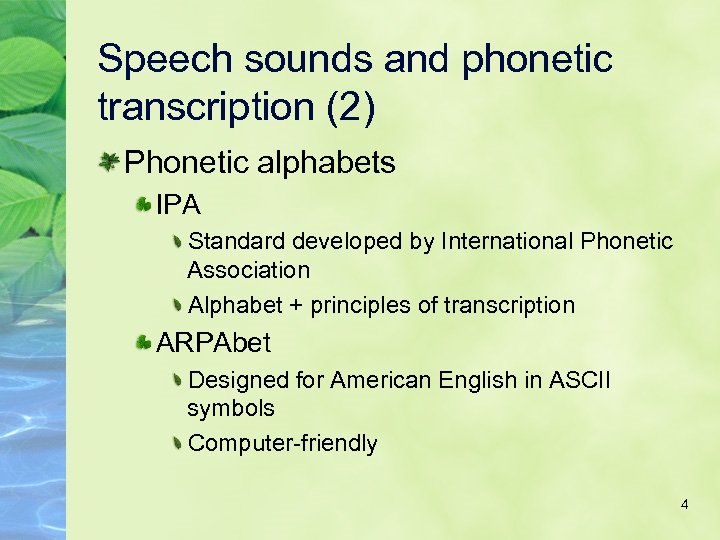 Speech sounds and phonetic transcription (2)

Phonetic alphabets

IPA

Standard developed by International Phonetic Association

Alphabet + principles of transcription

ARPAbet

Designed for American English in ASCII symbols

Computer-friendly

4